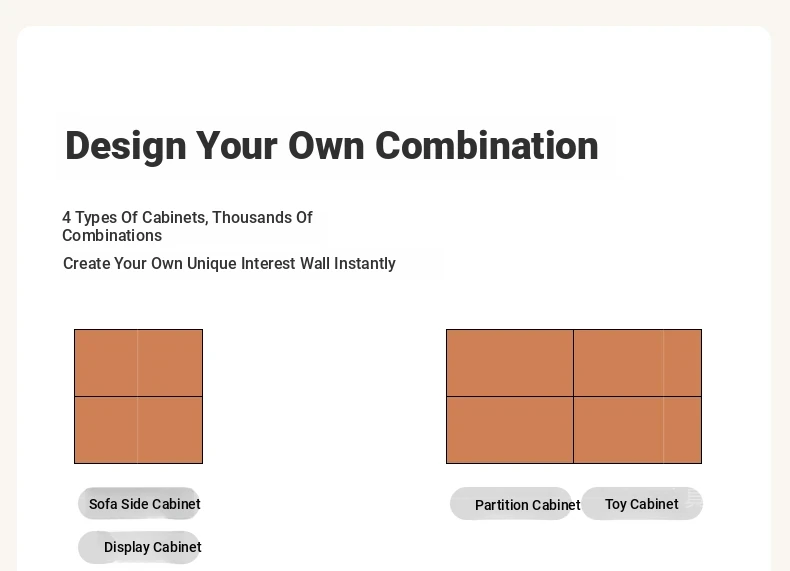 Design Your Own Combination

4 Types Of Cabinets, Thousands Of Combinations

Create Your Own Unique Interest Wall Instantly

Sofa Side Cabinet

Display Cabinet

Partition Cabinet

Toy Cabinet